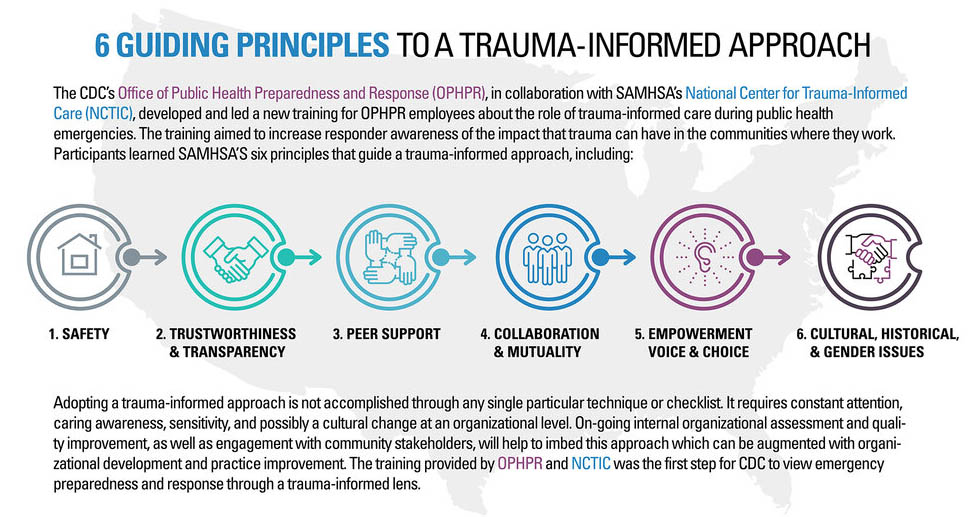 6 GUIDING PRINCIPLES TO A TRAUMA-INFORMED APPROACH

The CDC's Office of Public Health Preparedness and Response (OPHPR), in collaboration with SAMHSA's National Center for Trauma-Informed Care (NCTIC), developed and led a new training for OPHPR employees about the role of trauma-informed care during public health emergencies. The training aimed to increase responder awareness of the impact that trauma can have in the communities where they work. Participants learned SAMHSA'S six principles that guide a trauma-informed approach, including:

1. SAFETY

2. TRUSTWORTHINESS & TRANSPARENCY

3. PEER SUPPORT

4. COLLABORATION & MUTUALITY

5. EMPOWERMENT VOICE & CHOICE

6. CULTURAL, HISTORICAL, & GENDER ISSUES

Adopting a trauma-informed approach is not accomplished through any single particular technique or checklist. It requires constant attention, caring awareness, sensitivity, and possibly a cultural change at an organizational level. On-going internal organizational assessment and quality improvement, as well as engagement with community stakeholders, will help to imbed this approach which can be augmented with organizational development and practice improvement. The training provided by OPHPR and NCTIC was the first step for CDC to view emergency preparedness and response through a trauma-informed lens.